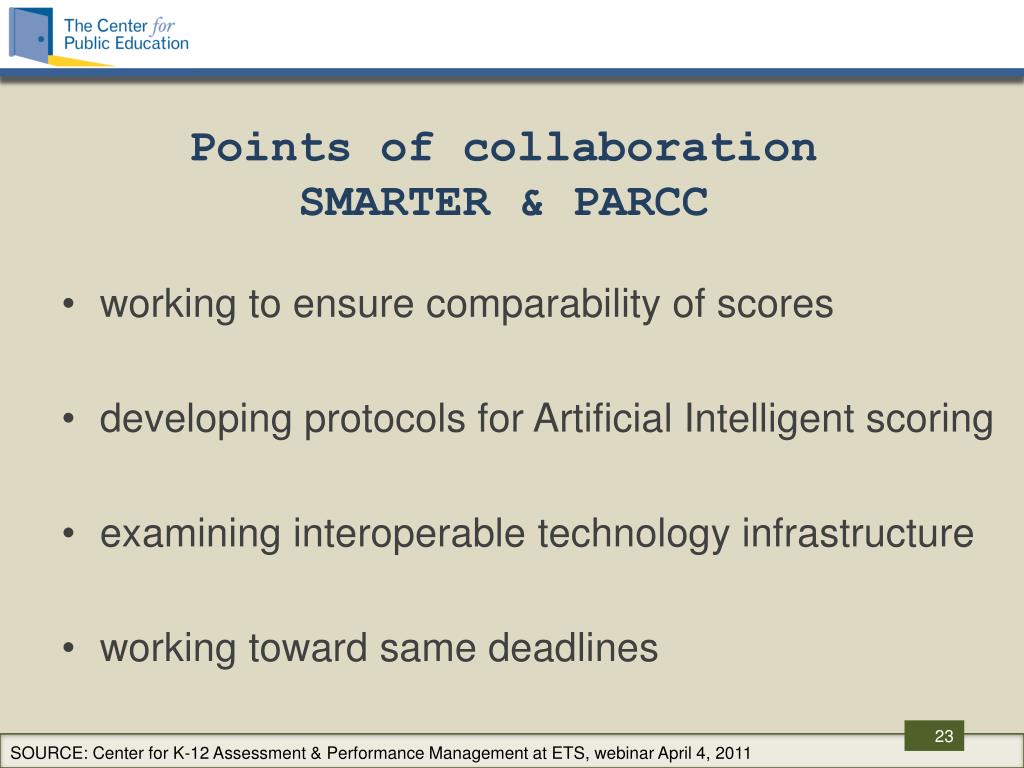 The Center for Public Education

Points of collaboration
SMARTER & PARCC

• working to ensure comparability of scores

• developing protocols for Artificial Intelligent scoring

• examining interoperable technology infrastructure

• working toward same deadlines

23

SOURCE: Center for K-12 Assessment & Performance Management at ETS, webinar April 4, 2011